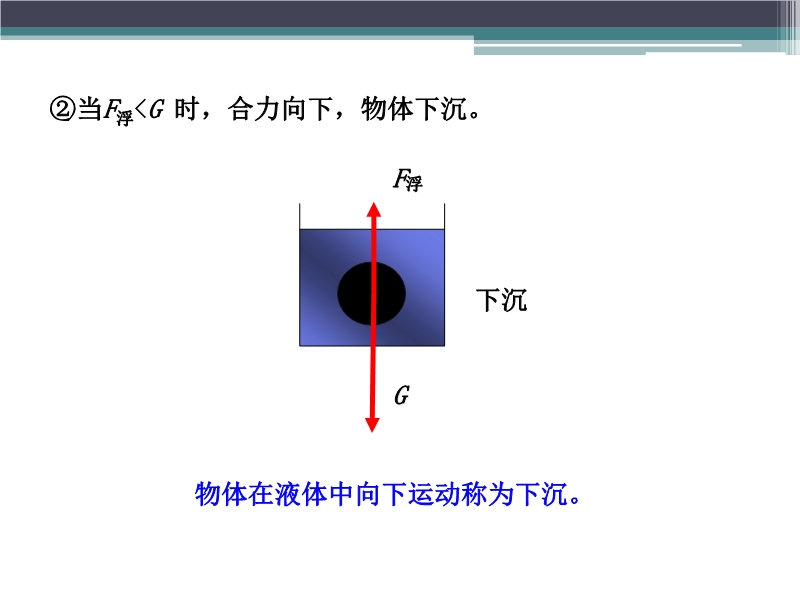 ②当$F_{浮}<G$ 时，合力向下，物体下沉。

$F_{浮}$

下沉

$G$

物体在液体中向下运动称为下沉。